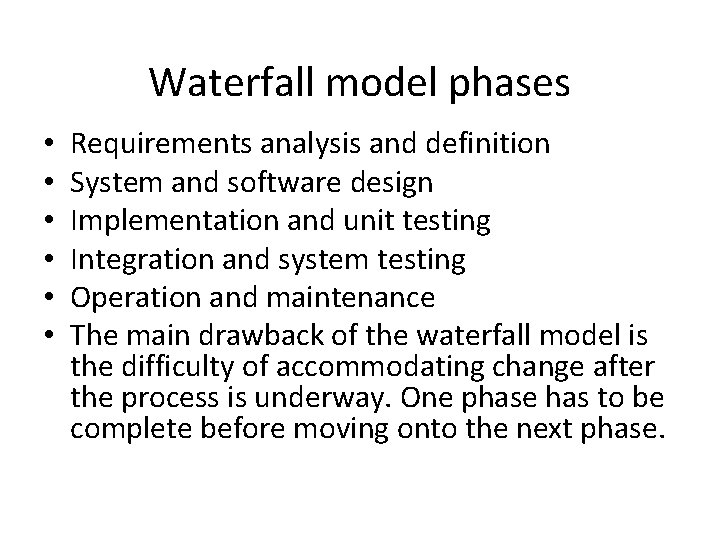 Waterfall model phases

• Requirements analysis and definition
• System and software design
• Implementation and unit testing
• Integration and system testing
• Operation and maintenance
• The main drawback of the waterfall model is the difficulty of accommodating change after the process is underway. One phase has to be complete before moving onto the next phase.